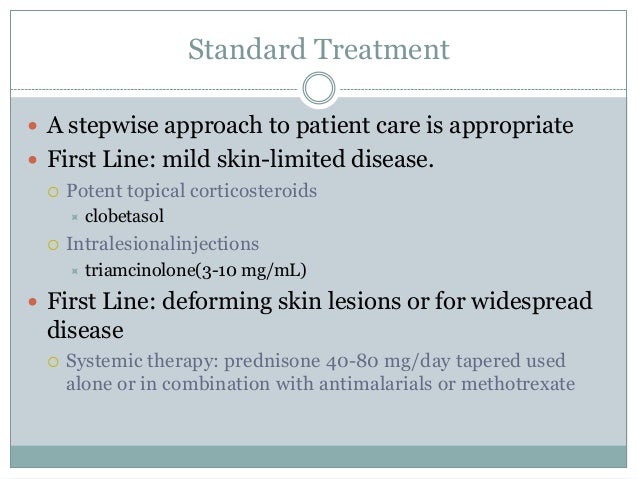 Standard Treatment

- A stepwise approach to patient care is appropriate
- First Line: mild skin-limited disease.
  - Potent topical corticosteroids
    - clobetasol
  - Intralesionalinjections
    - triamcinolone(3-10 mg/mL)
- First Line: deforming skin lesions or for widespread disease
  - Systemic therapy: prednisone 40-80 mg/day tapered used alone or in combination with antimalarials or methotrexate